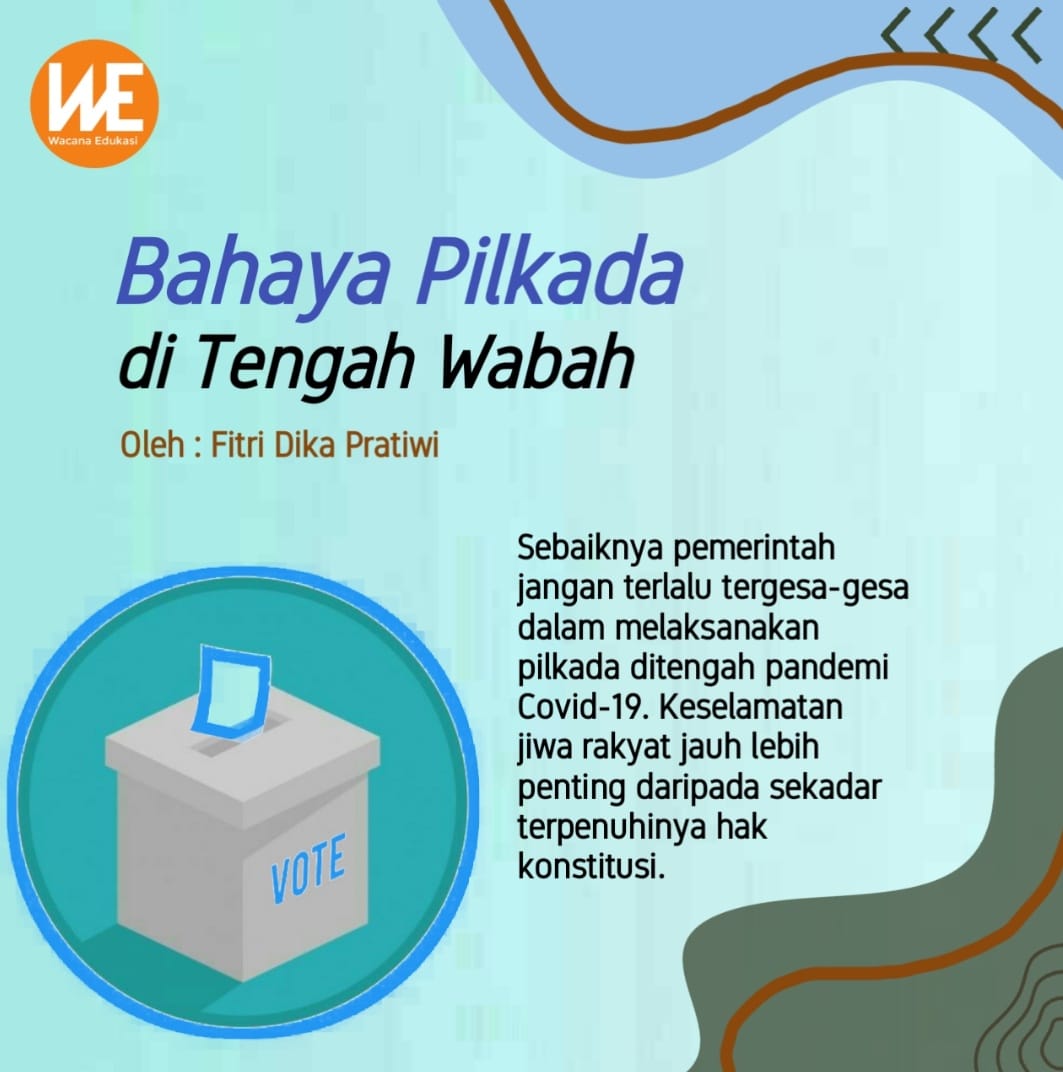 WE
Wacana Edukasi

Bahaya Pilkada
di Tengah Wabah

Oleh : Fitri Dika Pratiwi

Sebaiknya pemerintah jangan terlalu tergesa-gesa dalam melaksanakan pilkada ditengah pandemi Covid-19. Keselamatan jiwa rakyat jauh lebih penting daripada sekadar terpenuhinya hak konstitusi.

VOTE